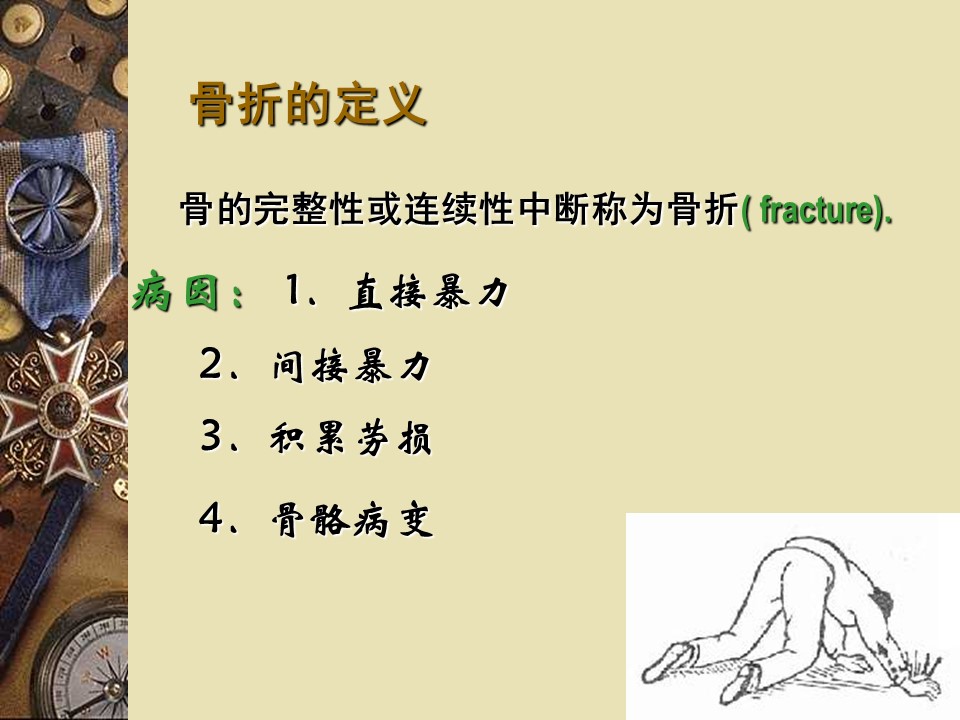 骨折的定义

骨的完整性或连续性中断称为骨折( fracture).

病因： 1、直接暴力

2、间接暴力

3、积累劳损

4、骨骼病变